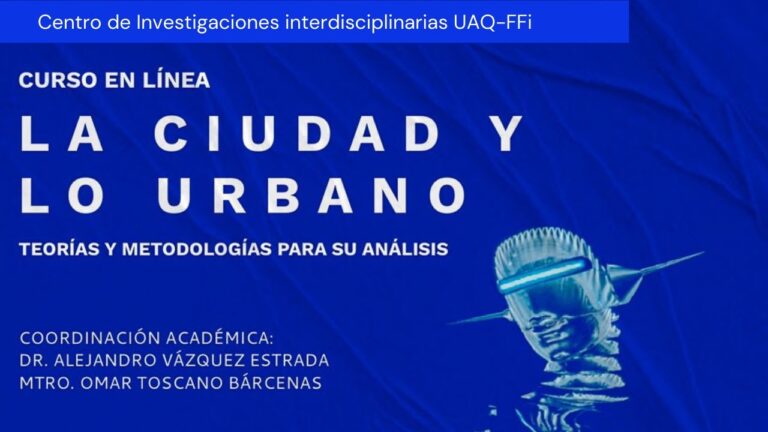 Centro de Investigaciones interdisciplinarias UAQ-FFi

CURSO EN LÍNEA

LA CIUDAD Y LO URBANO

TEORÍAS Y METODOLOGÍAS PARA SU ANÁLISIS

COORDINACIÓN ACADÉMICA:
DR. ALEJANDRO VÁZQUEZ ESTRADA
MTRO. OMAR TOSCANO BÁRCENAS